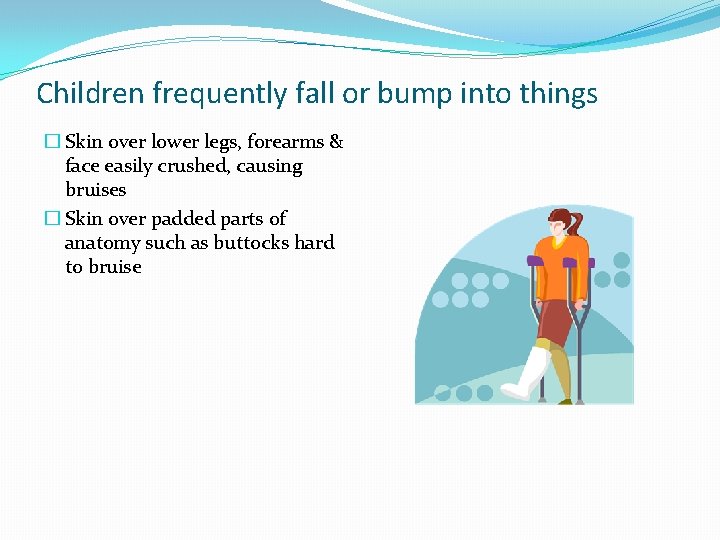 Children frequently fall or bump into things

☐ Skin over lower legs, forearms & face easily crushed, causing bruises

☐ Skin over padded parts of anatomy such as buttocks hard to bruise